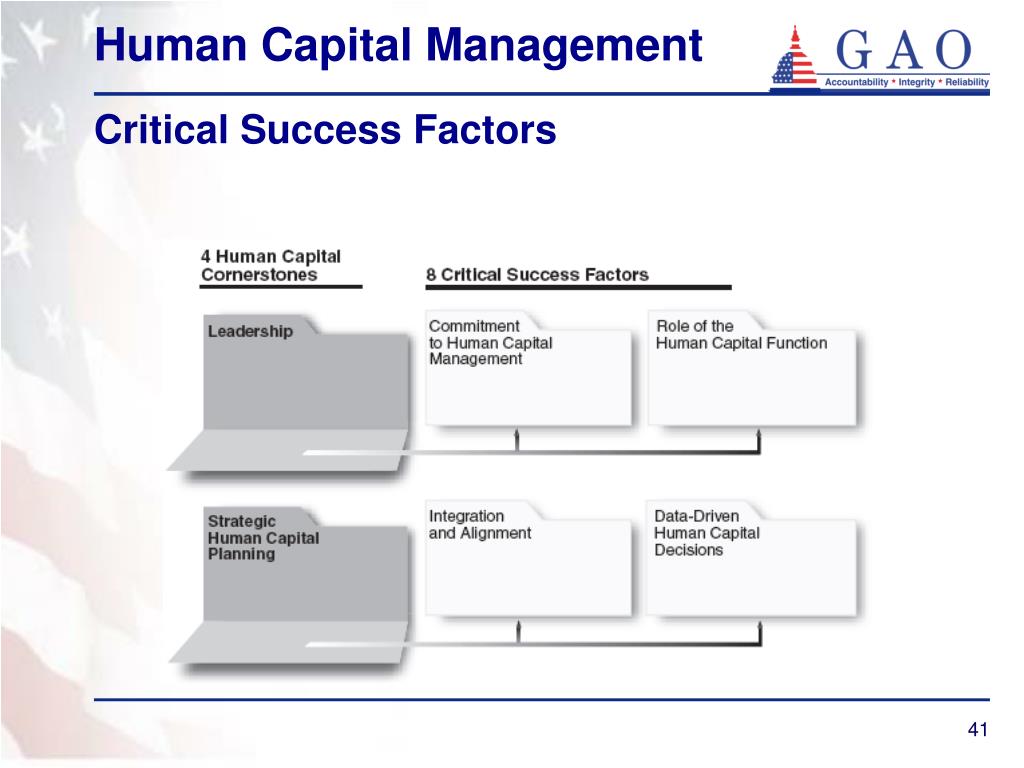 Human Capital Management

GAO
Accountability * Integrity * Reliability

Critical Success Factors

4 Human Capital Cornerstones

8 Critical Success Factors

Leadership

Commitment to Human Capital Management

Role of the Human Capital Function

Strategic Human Capital Planning

Integration and Alignment

Data-Driven Human Capital Decisions

41